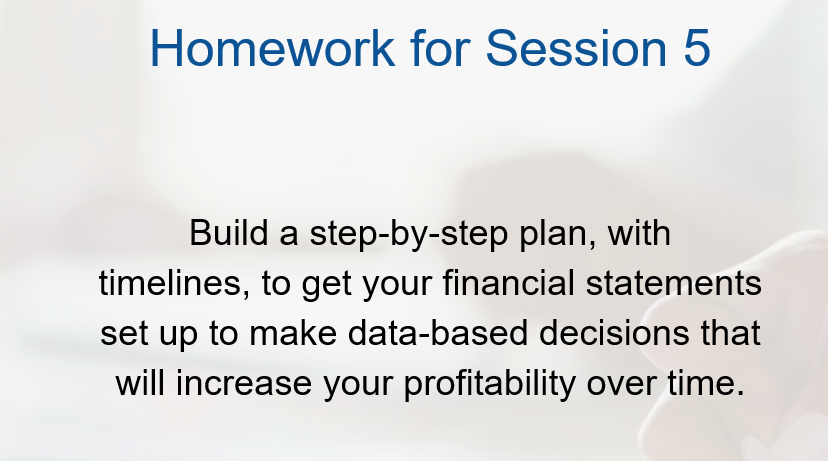 Homework for Session 5

Build a step-by-step plan, with timelines, to get your financial statements set up to make data-based decisions that will increase your profitability over time.